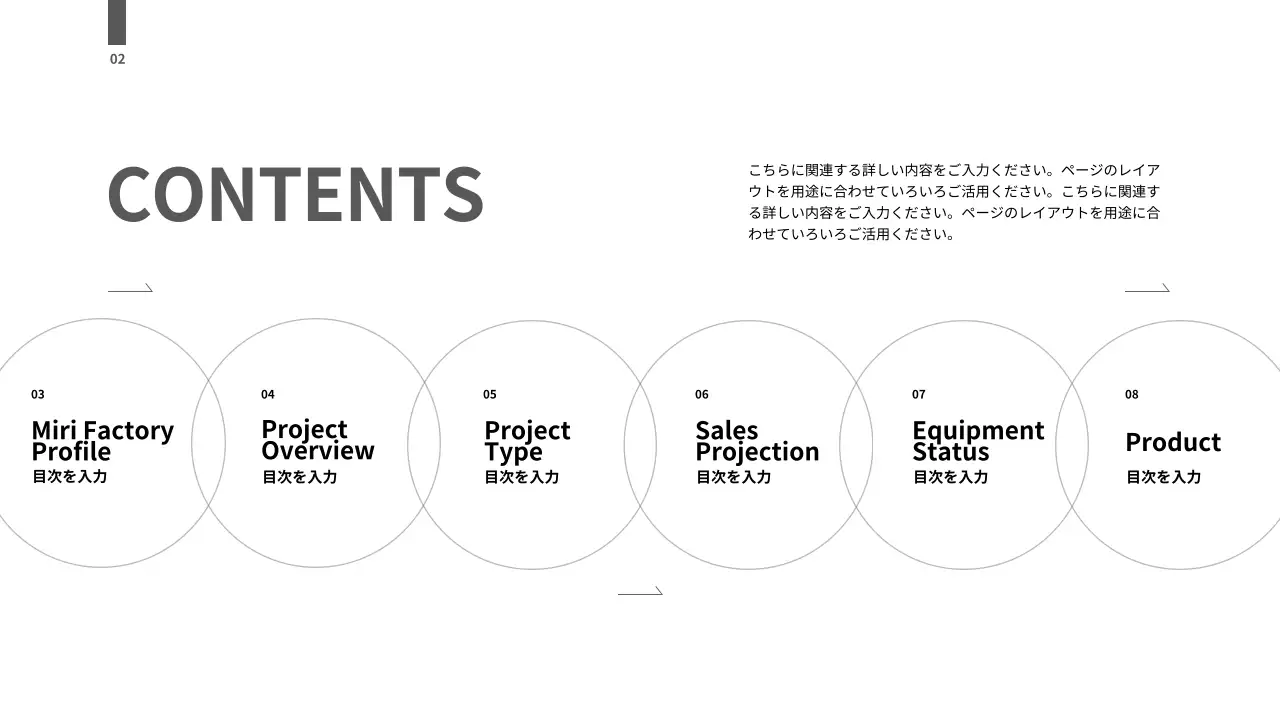 02

CONTENTS

こちらに関連する詳しい内容をご入力ください。ページのレイアウトを用途に合わせていろいろご活用ください。こちらに関連する詳しい内容をご入力ください。ページのレイアウトを用途に合わせていろいろご活用ください。

03
Miri Factory Profile
目次を入力

04
Project Overview
目次を入力

05
Project Type
目次を入力

06
Sales Projection
目次を入力

07
Equipment Status
目次を入力

08
Product
目次を入力